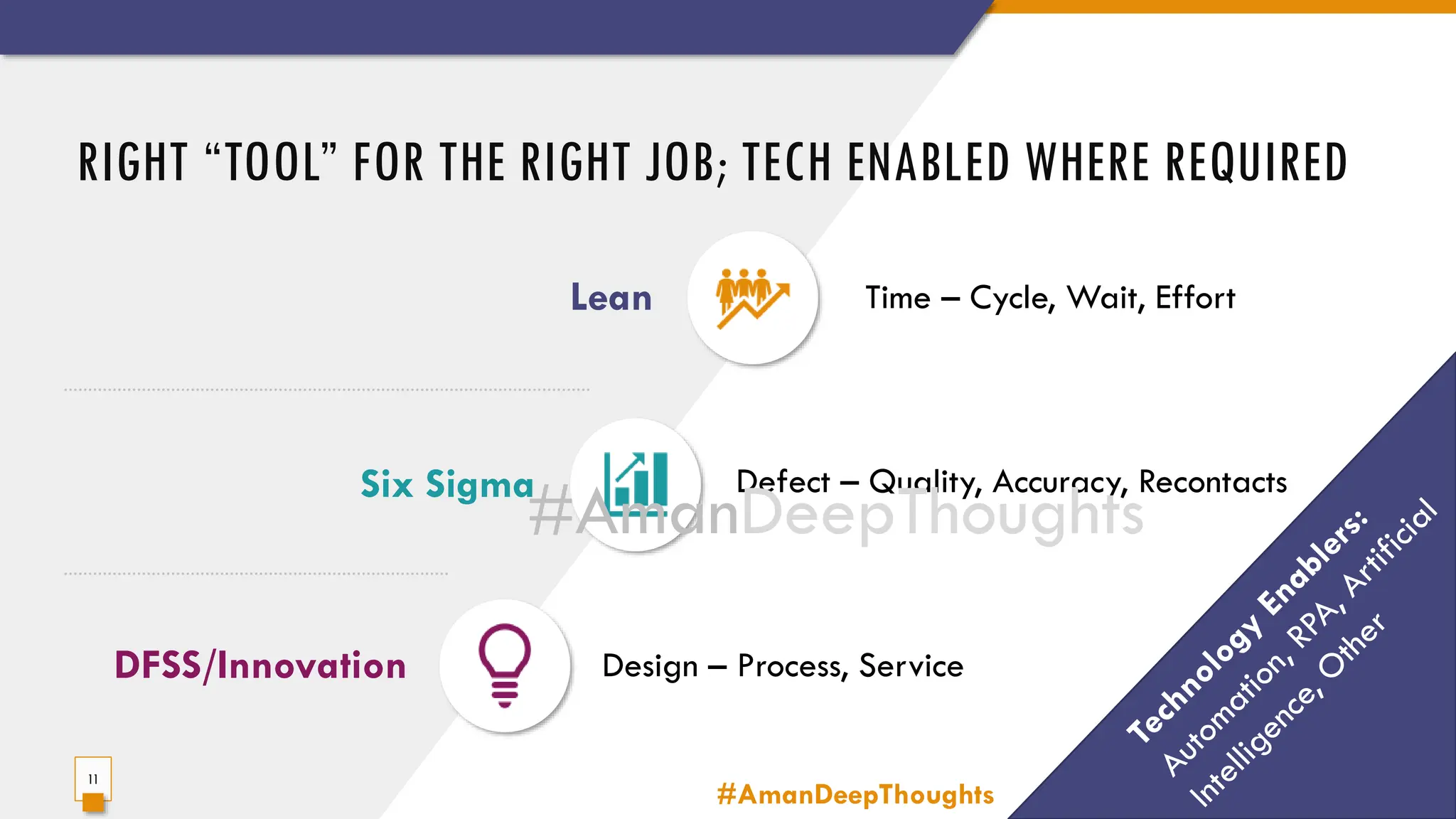 RIGHT “TOOL” FOR THE RIGHT JOB; TECH ENABLED WHERE REQUIRED

Lean

Time – Cycle, Wait, Effort

Six Sigma

Defect – Quality, Accuracy, Recontacts

#AmanDeepThoughts

DFSS/Innovation

Design – Process, Service

Technology Enablers: Automation, RPA, Artificial Intelligence, Other

11

#AmanDeepThoughts